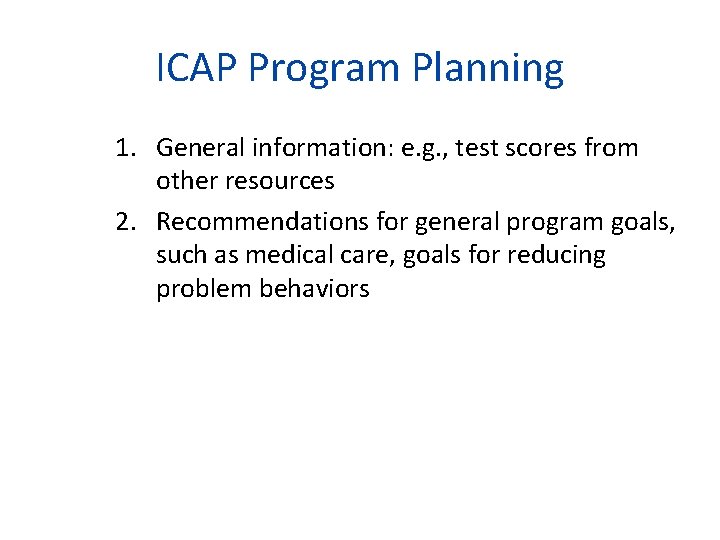 ICAP Program Planning

1. General information: e.g., test scores from other resources
2. Recommendations for general program goals, such as medical care, goals for reducing problem behaviors